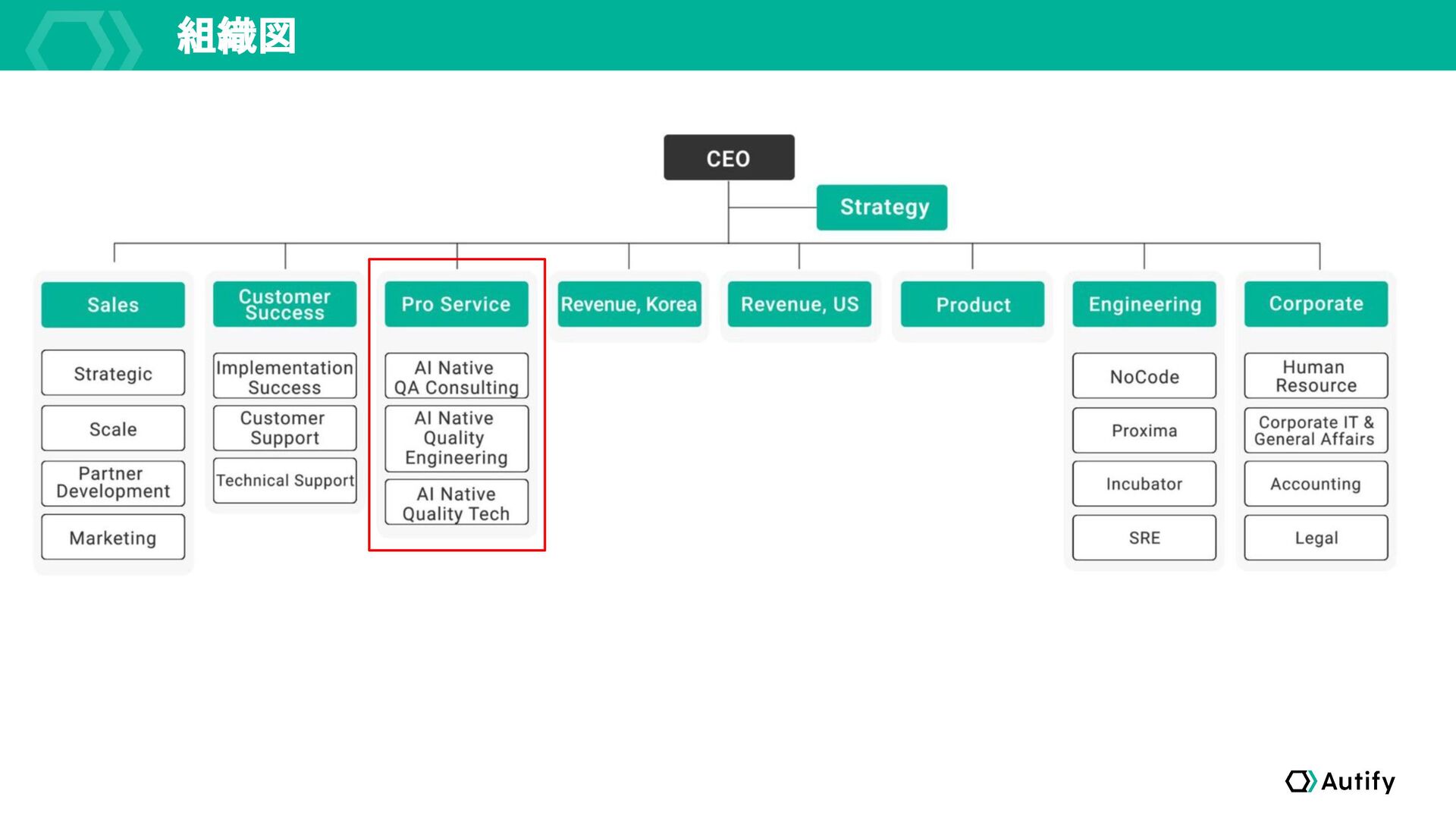 組織図

CEO

Strategy

Sales
Strategic
Scale
Partner Development
Marketing

Customer Success
Implementation Success
Customer Support
Technical Support

Pro Service
AI Native QA Consulting
AI Native Quality Engineering
AI Native Quality Tech

Revenue, Korea

Revenue, US

Product

Engineering
NoCode
Proxima
Incubator
SRE

Corporate
Human Resource
Corporate IT & General Affairs
Accounting
Legal

Autify